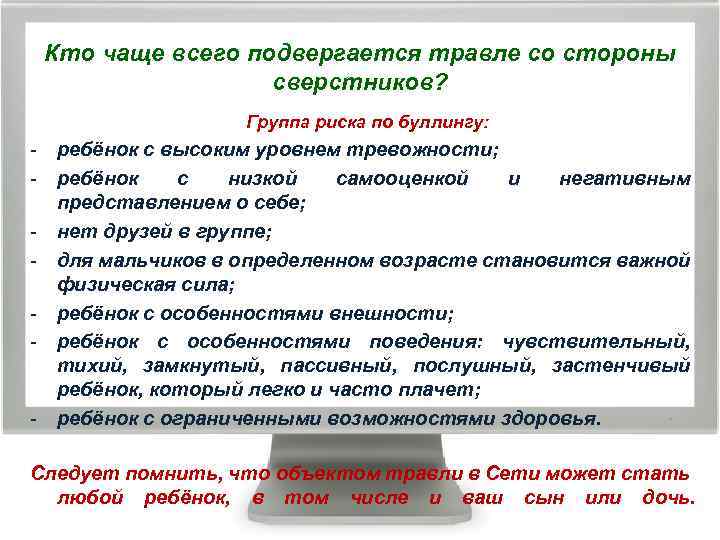 Кто чаще всего подвергается травле со стороны сверстников?

Группа риска по буллингу:

- ребёнок с высоким уровнем тревожности;
- ребёнок с низкой самооценкой и негативным представлением о себе;
- нет друзей в группе;
- для мальчиков в определенном возрасте становится важной физическая сила;
- ребёнок с особенностями внешности;
- ребёнок с особенностями поведения: чувствительный, тихий, замкнутый, пассивный, послушный, застенчивый ребёнок, который легко и часто плачет;
- ребёнок с ограниченными возможностями здоровья.

Следует помнить, что объектом травли в Сети может стать любой ребёнок, в том числе и ваш сын или дочь.